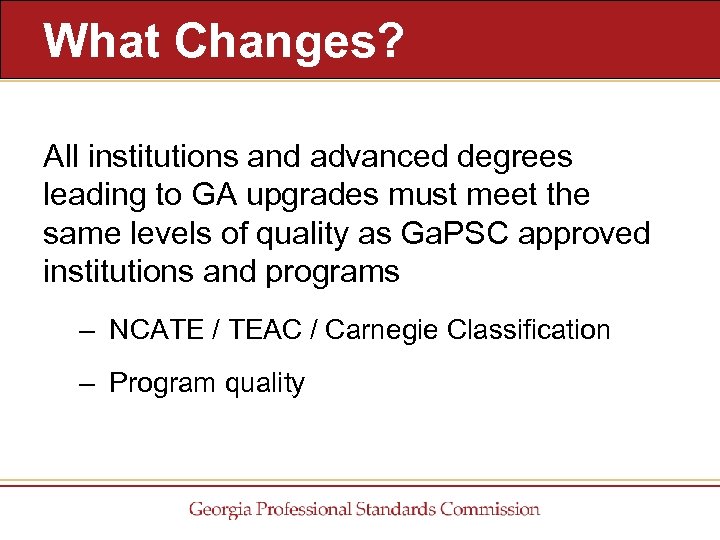 What Changes?

All institutions and advanced degrees leading to GA upgrades must meet the same levels of quality as GaPSC approved institutions and programs

– NCATE / TEAC / Carnegie Classification

– Program quality

Georgia Professional Standards Commission